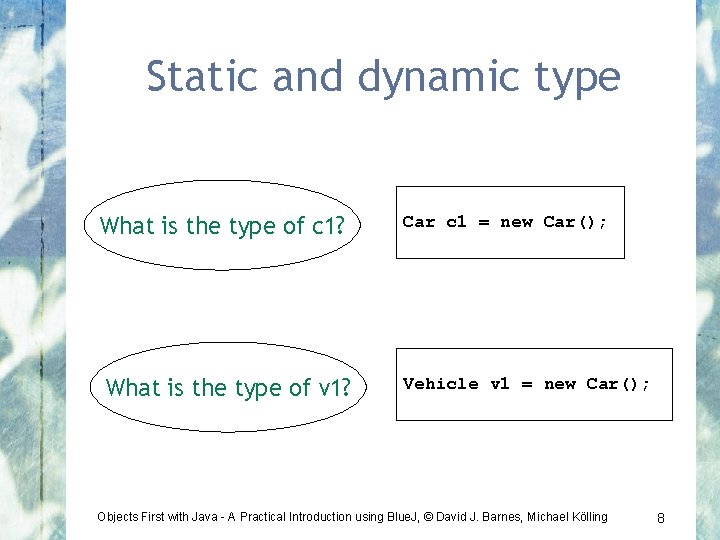 Static and dynamic type

What is the type of c1?

Car c1 = new Car();

What is the type of v1?

Vehicle v1 = new Car();

Objects First with Java - A Practical Introduction using BlueJ, © David J. Barnes, Michael Kölling

8